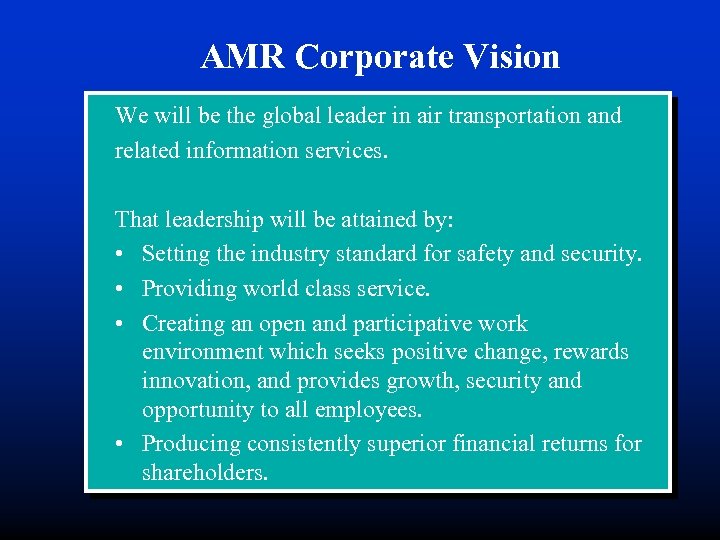 AMR Corporate Vision

We will be the global leader in air transportation and related information services.

That leadership will be attained by:
• Setting the industry standard for safety and security.
• Providing world class service.
• Creating an open and participative work environment which seeks positive change, rewards innovation, and provides growth, security and opportunity to all employees.
• Producing consistently superior financial returns for shareholders.